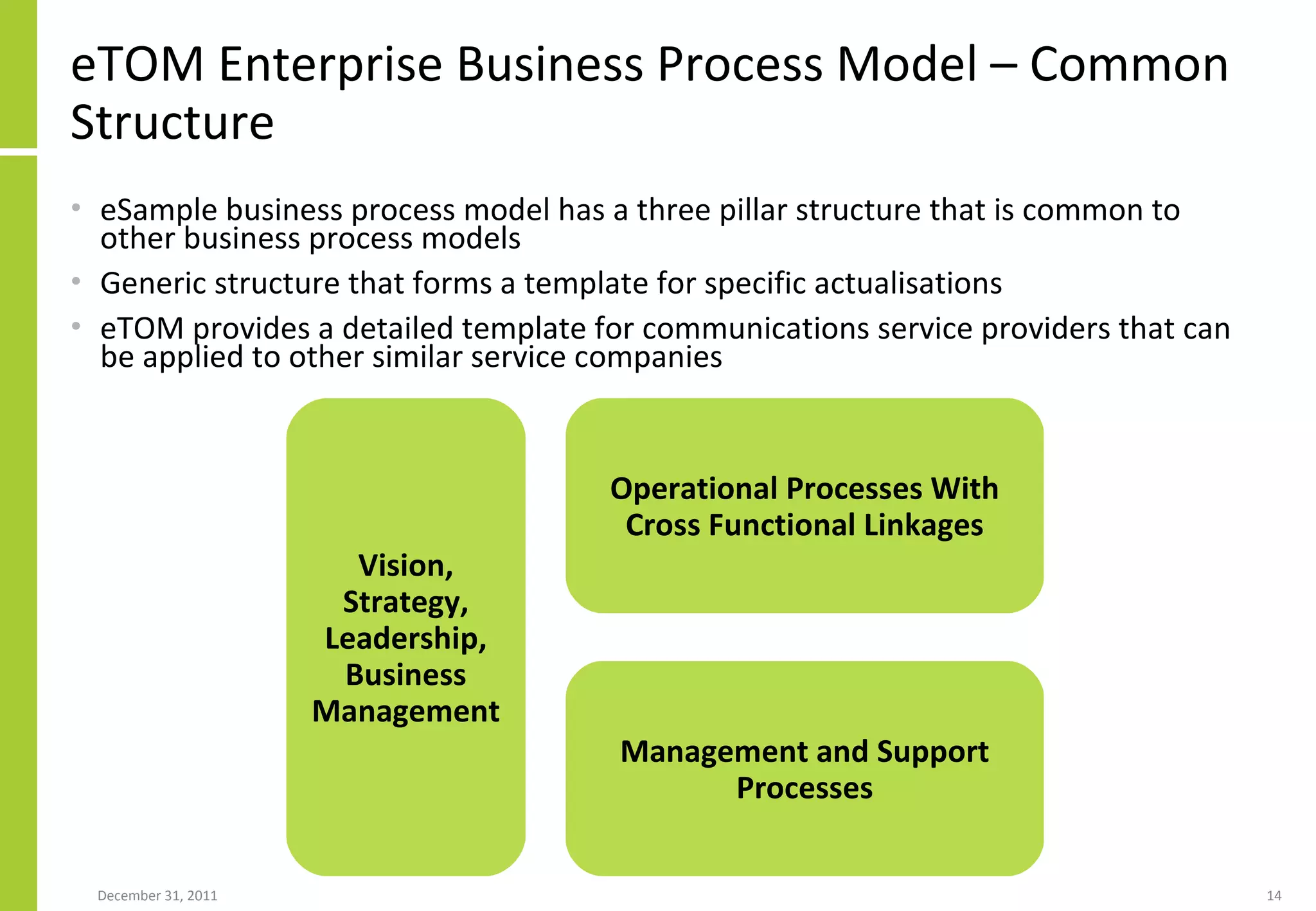 eTOM Enterprise Business Process Model – Common Structure

• eSample business process model has a three pillar structure that is common to other business process models

• Generic structure that forms a template for specific actualisations

• eTOM provides a detailed template for communications service providers that can be applied to other similar service companies

Vision, Strategy, Leadership, Business Management

Operational Processes With Cross Functional Linkages

Management and Support Processes

December 31, 2011

14